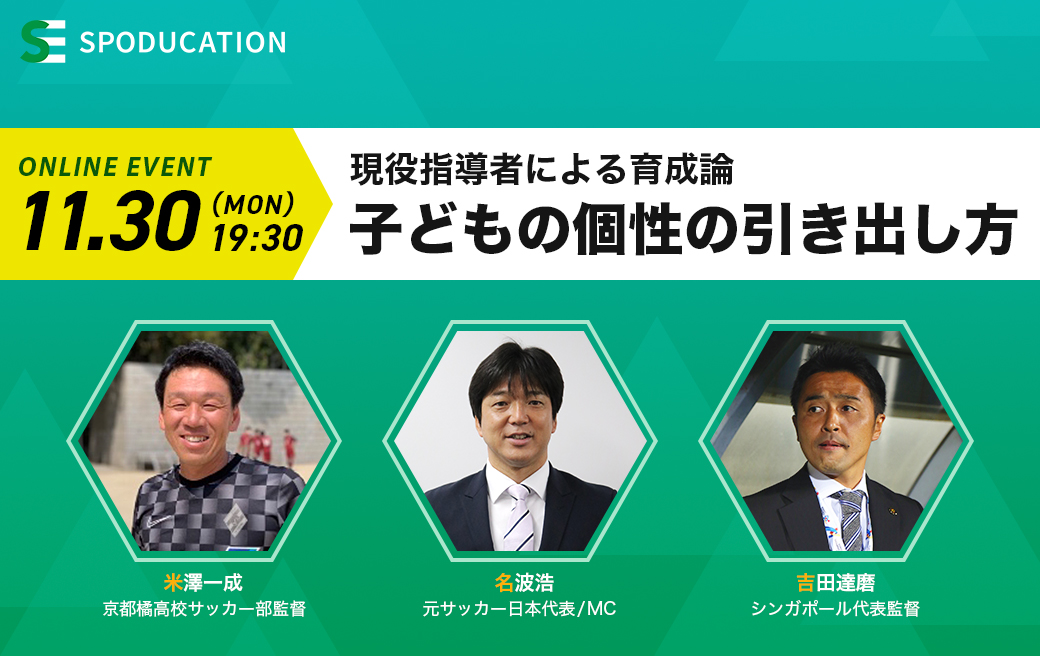 SPODUCATION

ONLINE EVENT
11.30 (MON) 19:30

現役指導者による育成論
子どもの個性の引き出し方

米澤一成
京都橘高校サッカー部監督

名波浩
元サッカー日本代表/MC

吉田達磨
シンガポール代表監督